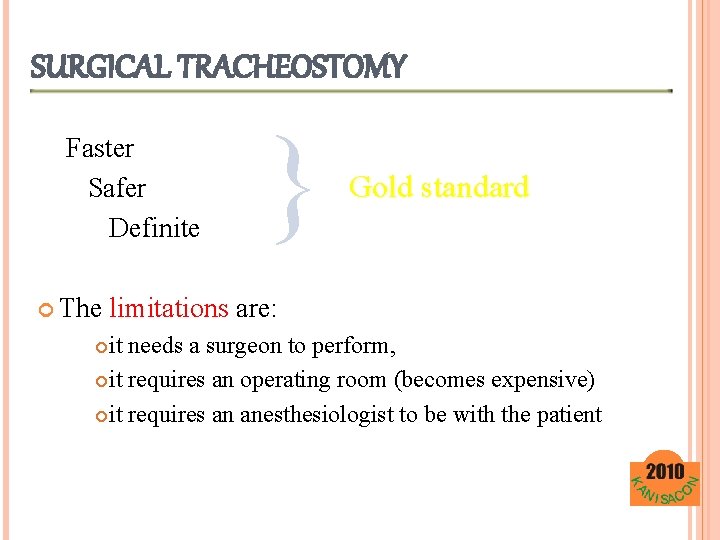 SURGICAL TRACHEOSTOMY

Faster
Safer
Definite

Gold standard

The limitations are:

it needs a surgeon to perform,
it requires an operating room (becomes expensive)
it requires an anesthesiologist to be with the patient

2010
KANISACON